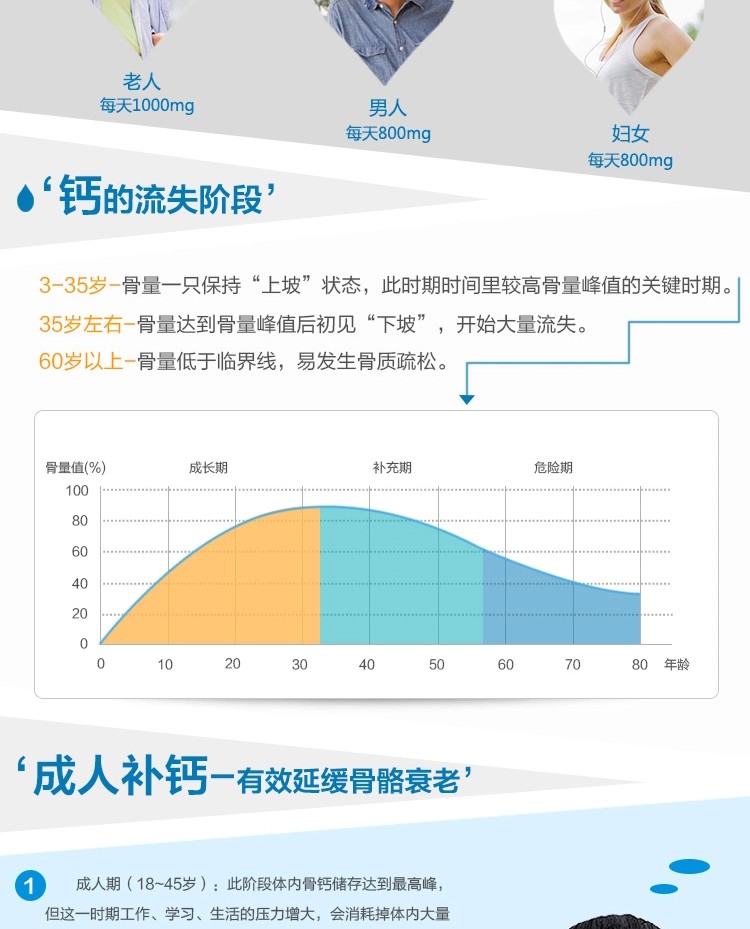 老人
每天1000mg

男人
每天800mg

妇女
每天800mg

‘钙的流失阶段’

3-35岁-骨量一只保持“上坡”状态，此时期时间里较高骨量峰值的关键时期。
35岁左右-骨量达到骨量峰值后初见“下坡”，开始大量流失。
60岁以上-骨量低于临界线，易发生骨质疏松。

骨量值(%)
成长期
补充期
危险期
100
80
60
40
20
0
0
10
20
30
40
50
60
70
80
年龄

‘成人补钙-有效延缓骨骼衰老’

1 成人期（18~45岁）：此阶段体内骨钙储存达到最高峰，但这一时期工作、学习、生活的压力增大，会消耗掉体内大量